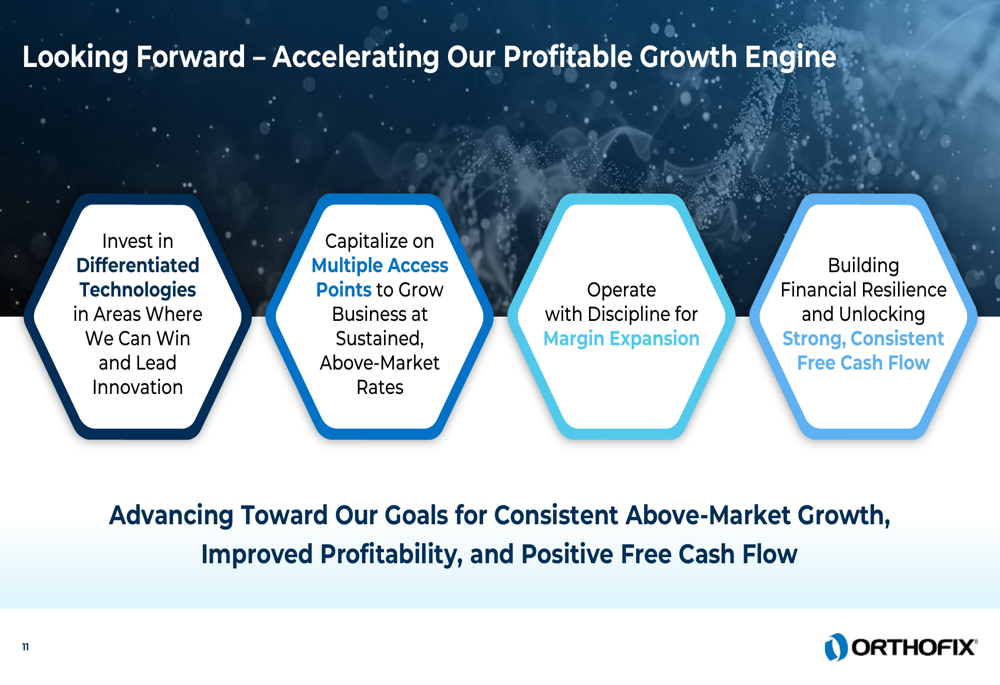 Looking Forward – Accelerating Our Profitable Growth Engine

Invest in Differentiated Technologies in Areas Where We Can Win and Lead Innovation

Capitalize on Multiple Access Points to Grow Business at Sustained, Above-Market Rates

Operate with Discipline for Margin Expansion

Building Financial Resilience and Unlocking Strong, Consistent Free Cash Flow

Advancing Toward Our Goals for Consistent Above-Market Growth, Improved Profitability, and Positive Free Cash Flow

11

ORTHOFIX